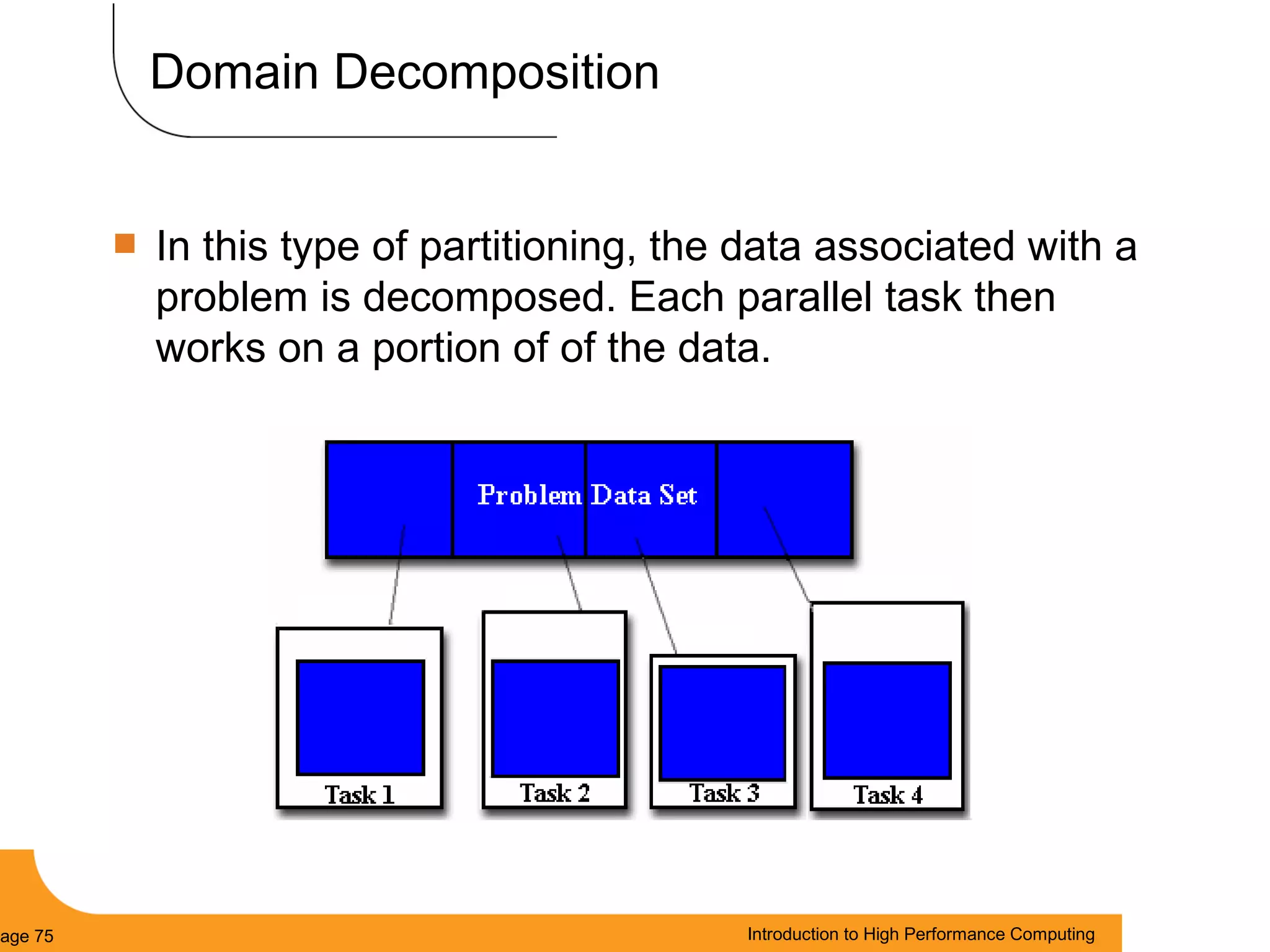 Domain Decomposition

In this type of partitioning, the data associated with a problem is decomposed. Each parallel task then works on a portion of of the data.

Problem Data Set

Task 1

Task 2

Task 3

Task 4

age 75

Introduction to High Performance Computing